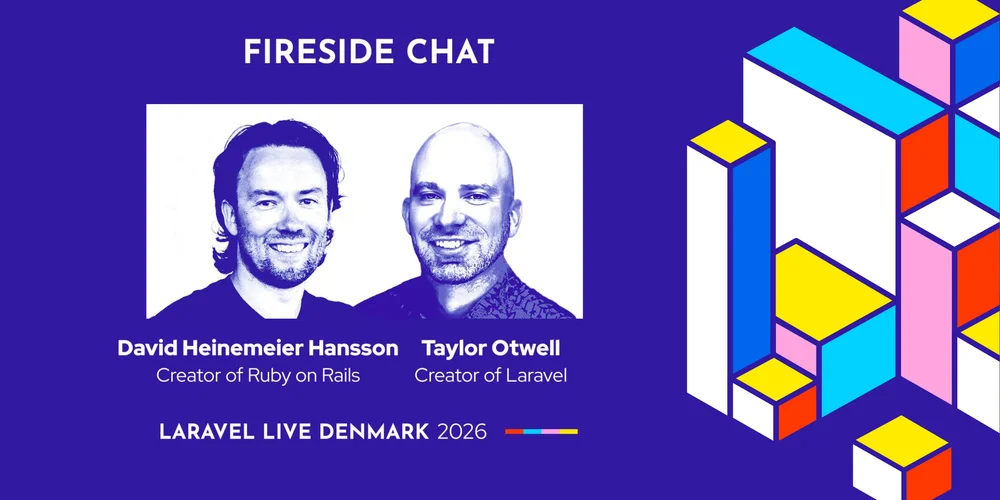 FIRESIDE CHAT

David Heinemeier Hansson
Creator of Ruby on Rails

Taylor Otwell
Creator of Laravel

LARAVEL LIVE DENMARK 2026